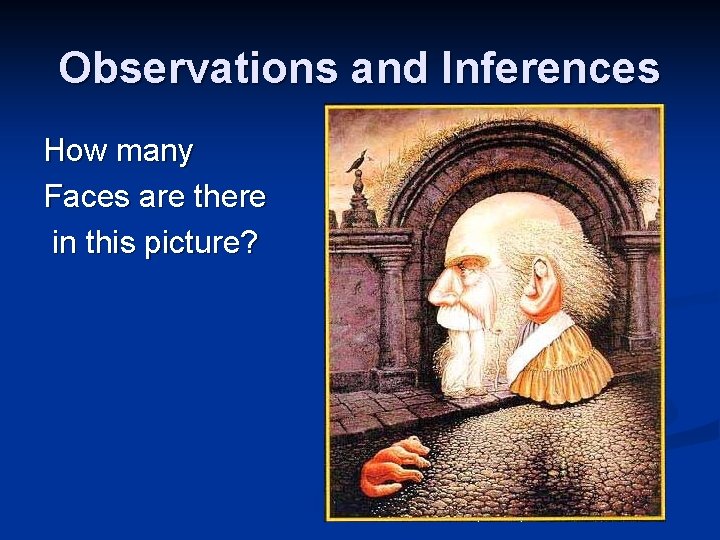 Observations and Inferences

How many Faces are there in this picture?